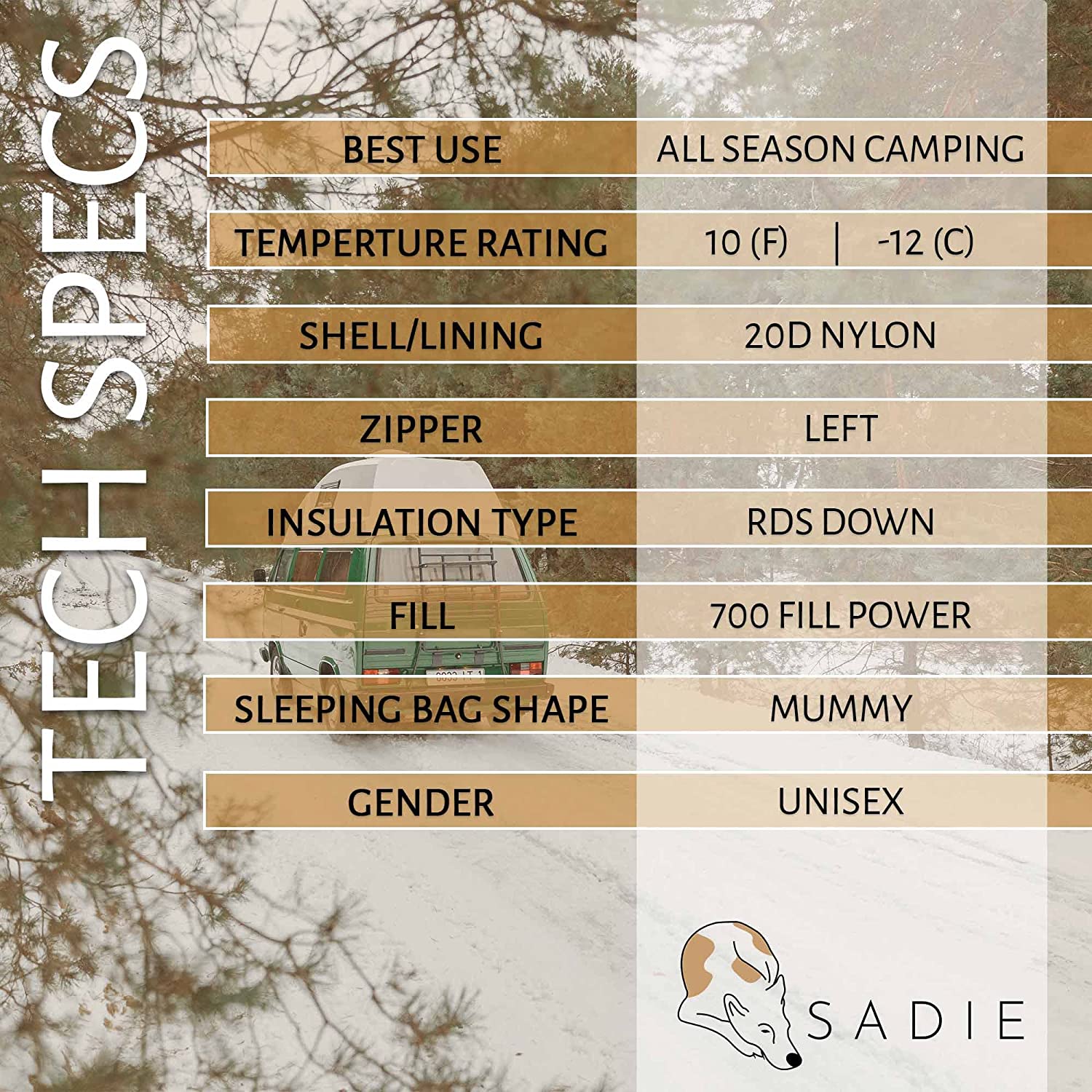 TECH SPECS

| BEST USE | ALL SEASON CAMPING |
|---|---|
| TEMPERTURE RATING | 10 (F) \| -12 (C) |
| SHELL/LINING | 20D NYLON |
| ZIPPER | LEFT |
| INSULATION TYPE | RDS DOWN |
| FILL | 700 FILL POWER |
| SLEEPING BAG SHAPE | MUMMY |
| GENDER | UNISEX |

SADIE